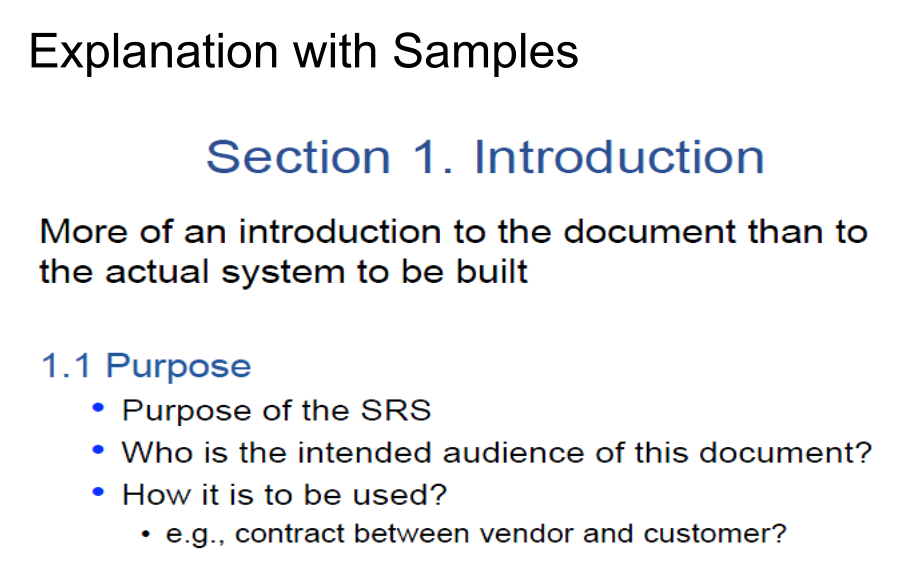 Explanation with Samples

Section 1. Introduction

More of an introduction to the document than to the actual system to be built

1.1 Purpose

• Purpose of the SRS
• Who is the intended audience of this document?
• How it is to be used?
  • e.g., contract between vendor and customer?